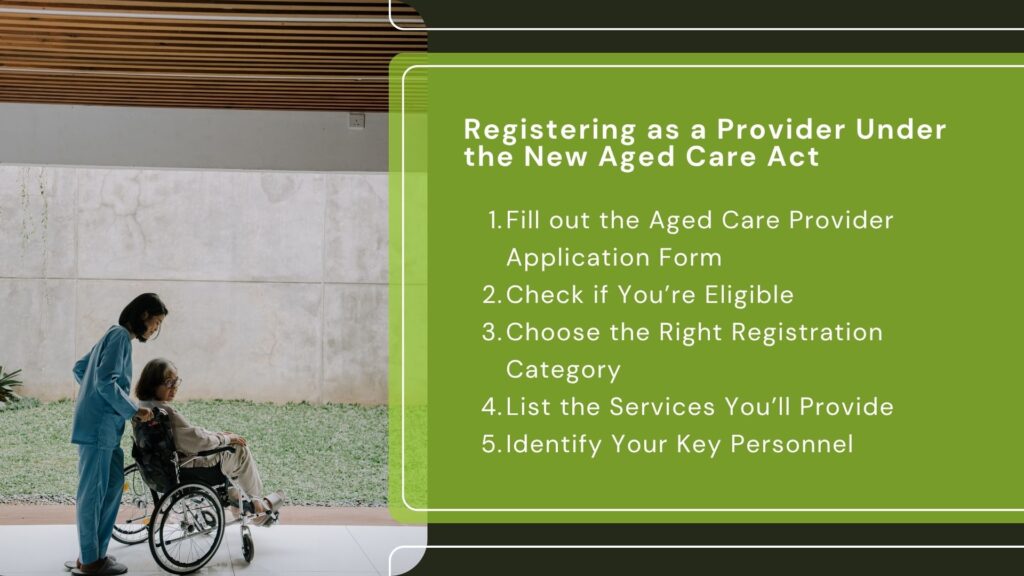 Registering as a Provider Under the New Aged Care Act

1. Fill out the Aged Care Provider Application Form
2. Check if You're Eligible
3. Choose the Right Registration Category
4. List the Services You'll Provide
5. Identify Your Key Personnel